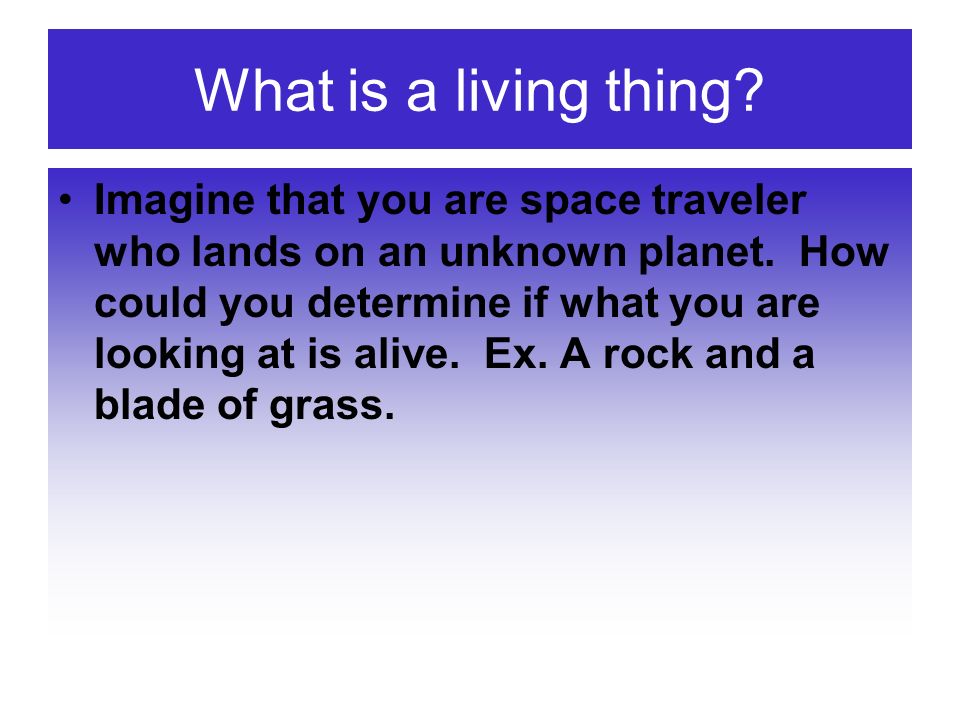 What is a living thing?

• Imagine that you are space traveler who lands on an unknown planet.  How could you determine if what you are looking at is alive.  Ex. A rock and a blade of grass.